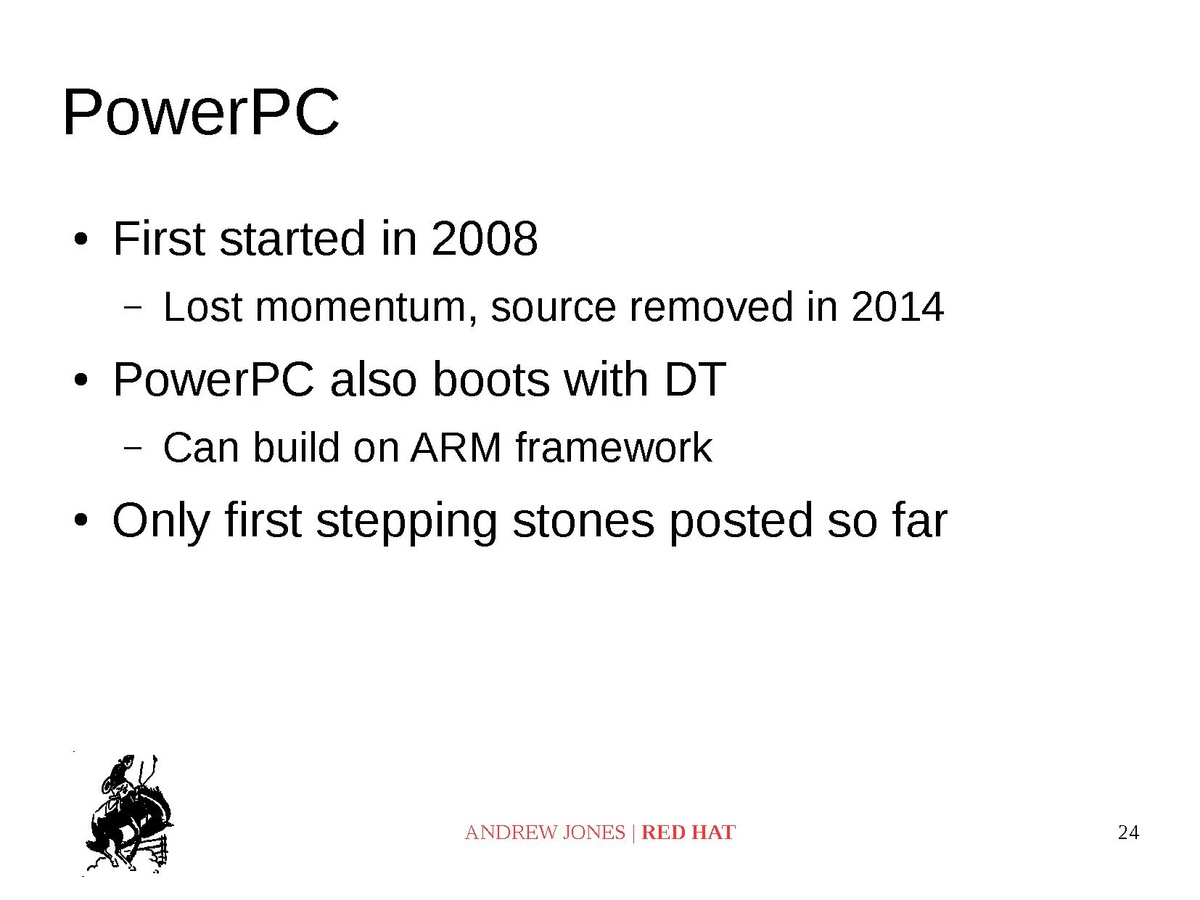 PowerPC

• First started in 2008

– Lost momentum, source removed in 2014

• PowerPC also boots with DT

– Can build on ARM framework

• Only first stepping stones posted so far

ANDREW JONES | RED HAT

24